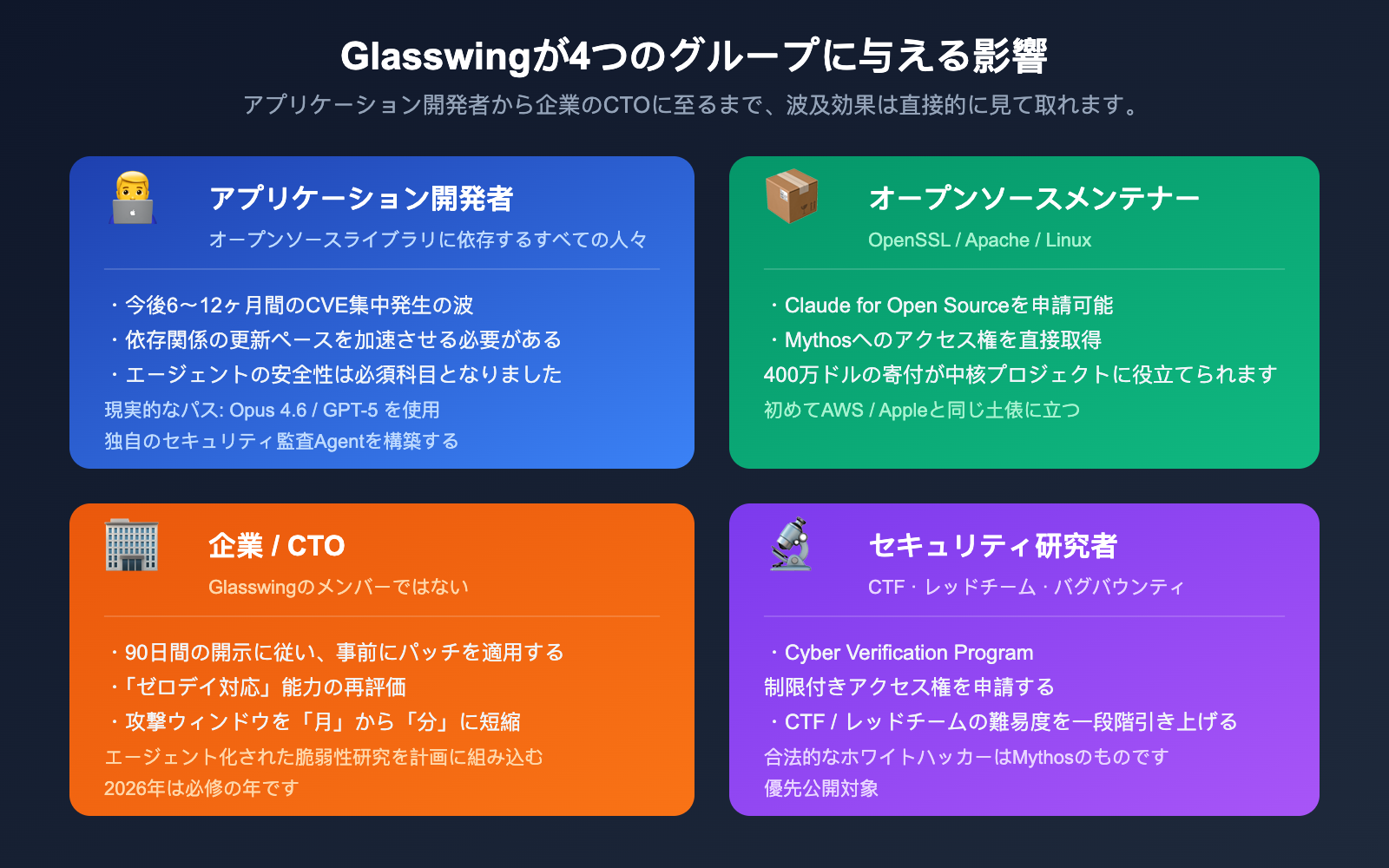 Glasswingが4つのグループに与える影響

アプリケーション開発者から企業のCTOに至るまで、波及効果は直接的に見て取れます。

アプリケーション開発者

オープンソースライブラリに依存するすべての人々

・今後6〜12ヶ月間のCVE集中発生の波
・依存関係の更新ペースを加速させる必要がある
・エージェントの安全性は必須科目となりました
現実的なパス: Opus 4.6 / GPT-5 を使用
独自のセキュリティ監査Agentを構築する

オープンソースメンテナー

OpenSSL / Apache / Linux

・Claude for Open Sourceを申請可能
・Mythosへのアクセス権を直接取得
400万ドルの寄付が中核プロジェクトに役立てられます
初めてAWS / Appleと同じ土俵に立つ

企業 / CTO

Glasswingのメンバーではない

・90日間の開示に従い、事前にパッチを適用する
・「ゼロデイ対応」能力の再評価
・攻撃ウィンドウを「月」から「分」に短縮
エージェント化された脆弱性研究を計画に組み込む
2026年は必修の年です

セキュリティ研究者

CTF・レッドチーム・バグバウンティ

・Cyber Verification Program
制限付きアクセス権を申請する
・CTF / レッドチームの難易度を一段階引き上げる
合法的なホワイトハッカーはMythosのものです
優先公開対象